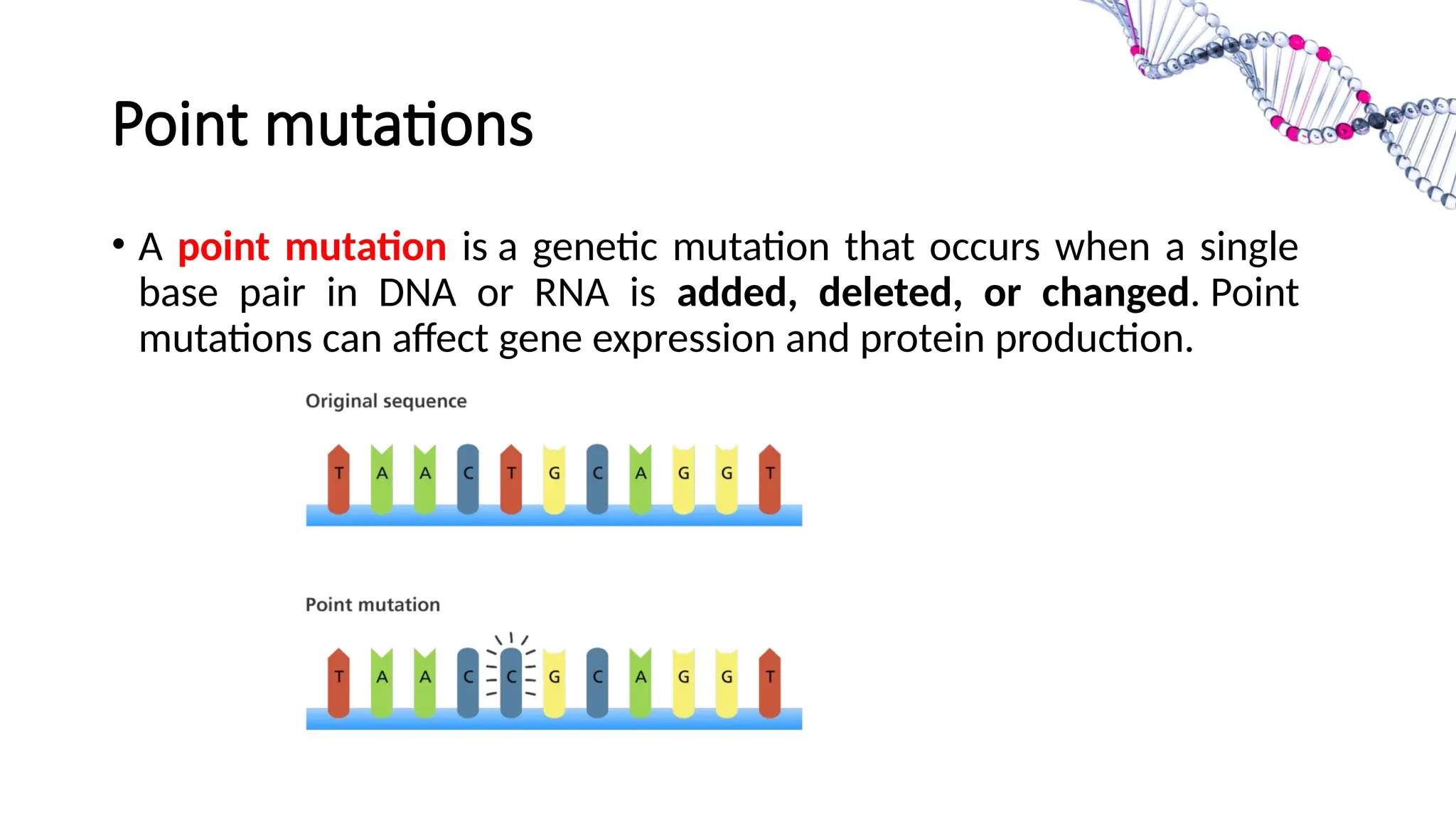 Point mutations

• A point mutation is a genetic mutation that occurs when a single base pair in DNA or RNA is added, deleted, or changed. Point mutations can affect gene expression and protein production.

Original sequence

T A A C T G C A G G T

Point mutation

T A A C C G C A G G T